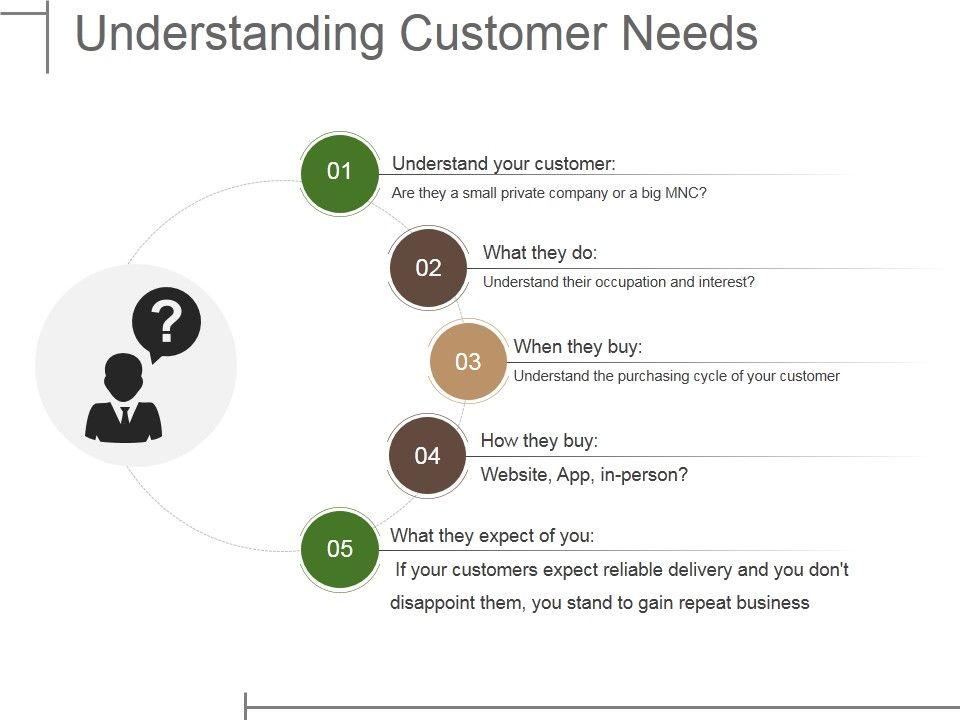 Understanding Customer Needs

?

01
Understand your customer:
Are they a small private company or a big MNC?

02
What they do:
Understand their occupation and interest?

03
When they buy:
Understand the purchasing cycle of your customer

04
How they buy:
Website, App, in-person?

05
What they expect of you:
If your customers expect reliable delivery and you don't disappoint them, you stand to gain repeat business